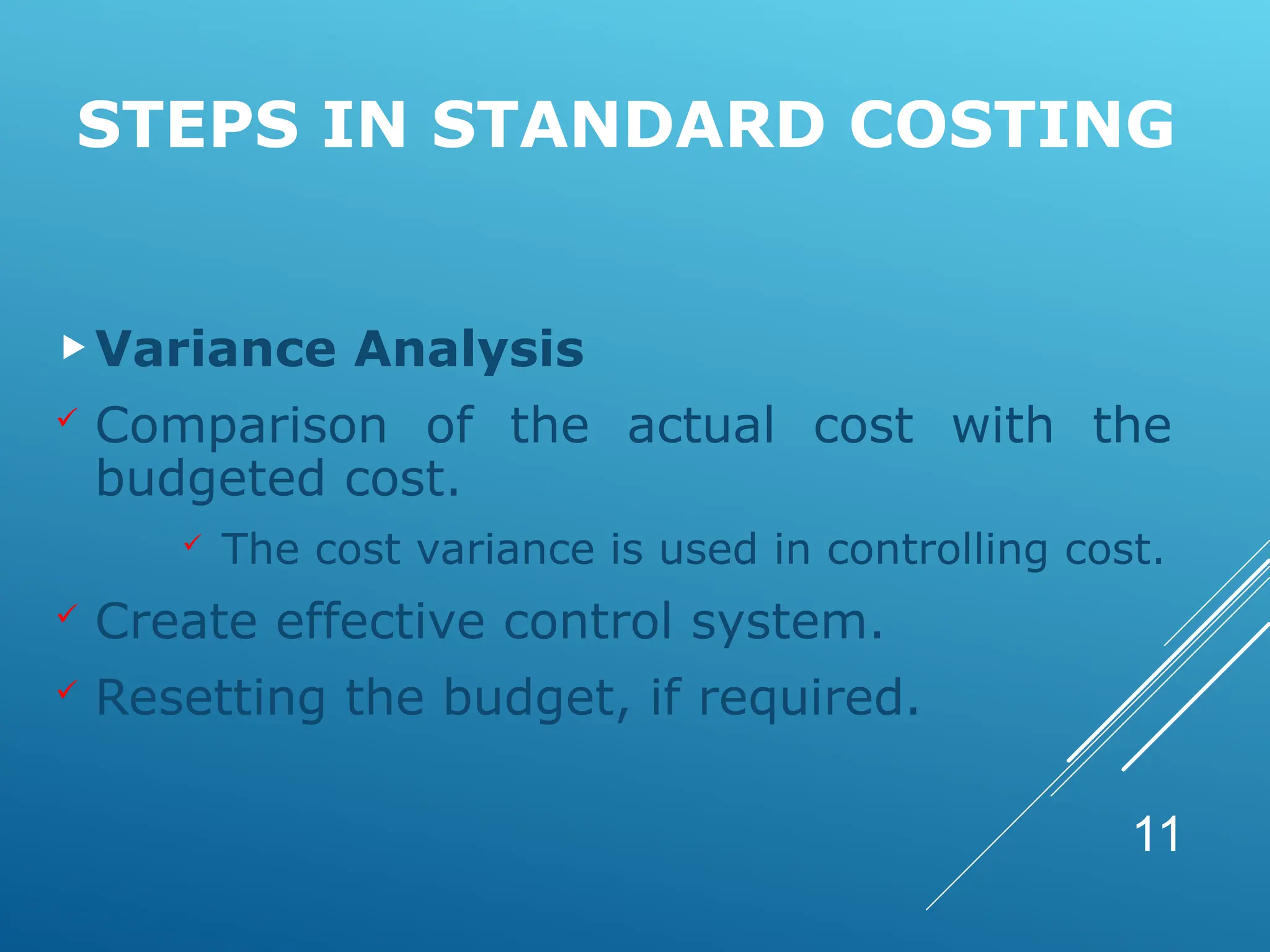 STEPS IN STANDARD COSTING

Variance Analysis

Comparison of the actual cost with the budgeted cost.

The cost variance is used in controlling cost.

Create effective control system.

Resetting the budget, if required.

11